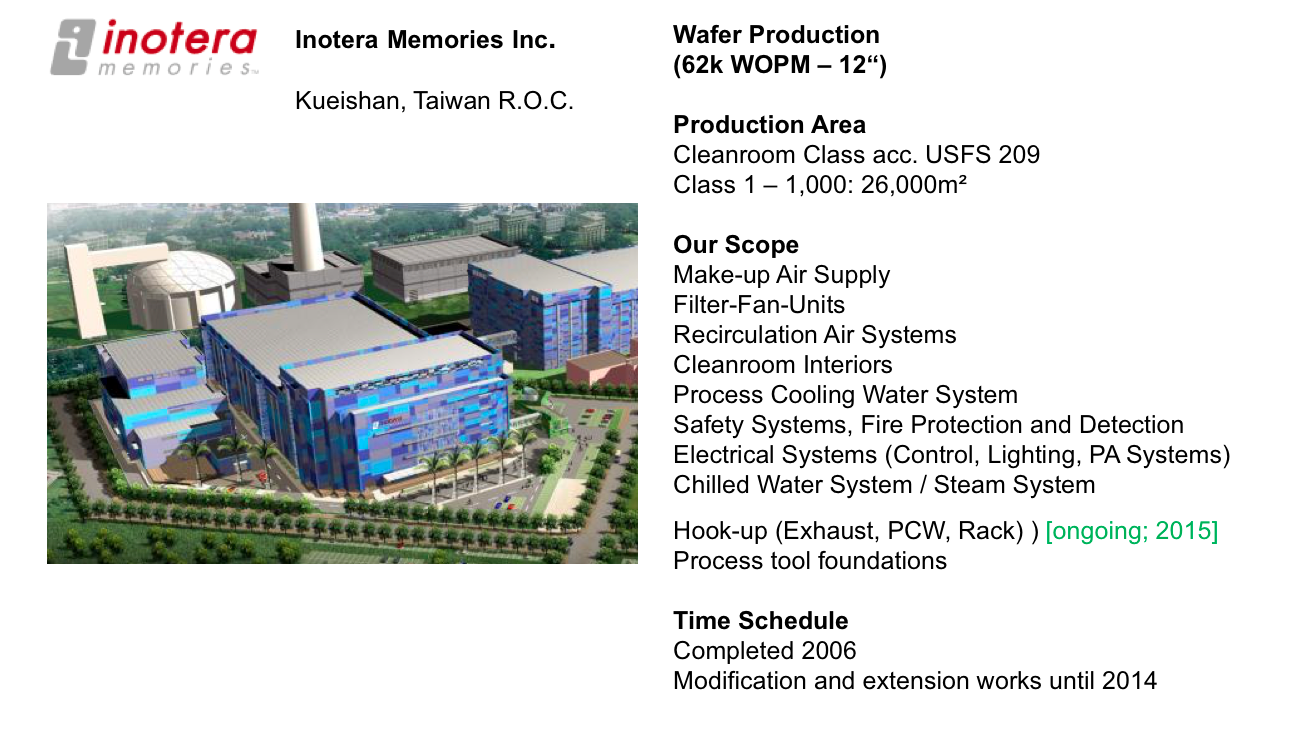 inotera memories™

Inotera Memories Inc.

Kueishan, Taiwan R.O.C.

Wafer Production
(62k WOPM – 12“)

Production Area
Cleanroom Class acc. USFS 209
Class 1 – 1,000: 26,000m²

Our Scope
Make-up Air Supply
Filter-Fan-Units
Recirculation Air Systems
Cleanroom Interiors
Process Cooling Water System
Safety Systems, Fire Protection and Detection
Electrical Systems (Control, Lighting, PA Systems)
Chilled Water System / Steam System

Hook-up (Exhaust, PCW, Rack) ) [ongoing; 2015]
Process tool foundations

Time Schedule
Completed 2006
Modification and extension works until 2014